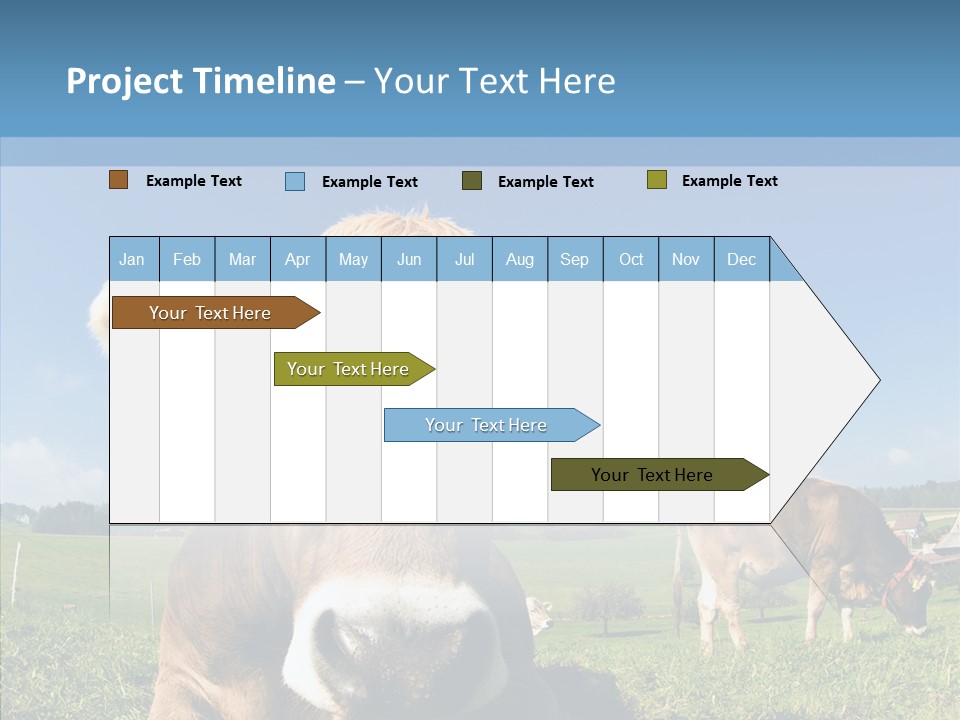 Project Timeline – Your Text Here

Example Text Example Text Example Text Example Text

| Jan | Feb | Mar | Apr | May | Jun | Jul | Aug | Sep | Oct | Nov | Dec |
|---|---|---|---|---|---|---|---|---|---|---|---|

Your Text Here

Your Text Here

Your Text Here

Your Text Here